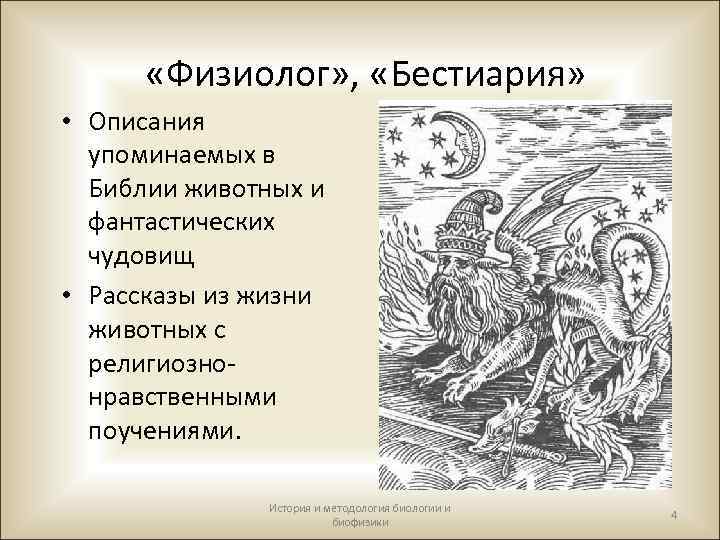 «Физиолог», «Бестиария»

• Описания упоминаемых в Библии животных и фантастических чудовищ
• Рассказы из жизни животных с религиозно-нравственными поучениями.

История и методология биологии и биофизики

4